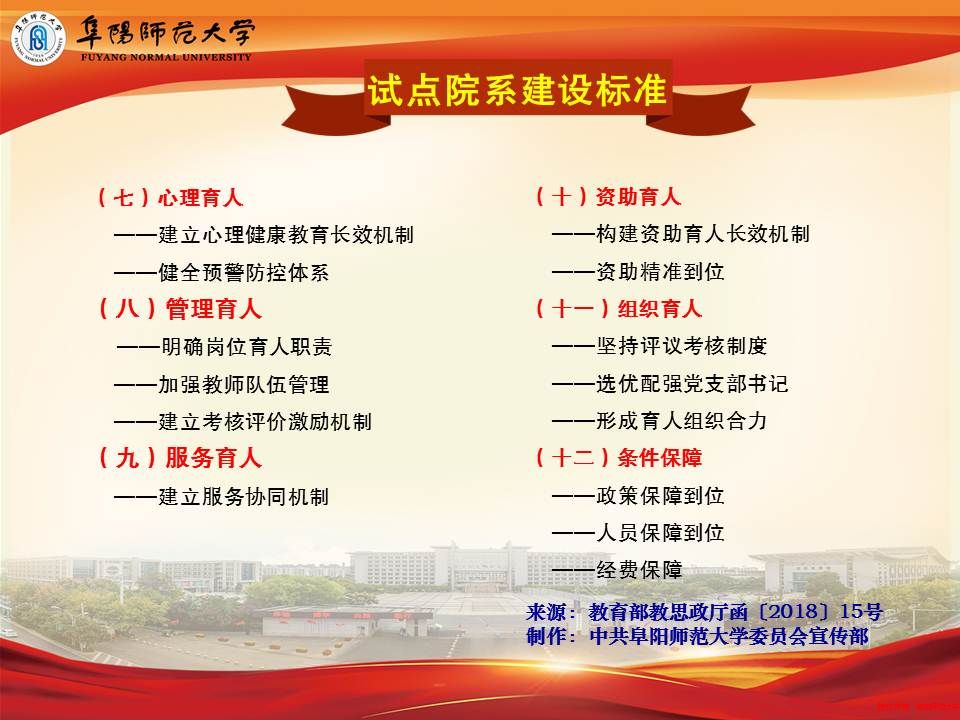 阜陽師范大学
FUYANG NORMAL UNIVERSITY

试点院系建设标准

（七）心理育人
——建立心理健康教育长效机制
——健全预警防控体系
（八）管理育人
——明确岗位育人职责
——加强教师队伍管理
——建立考核评价激励机制
（九）服务育人
——建立服务协同机制

（十）资助育人
——构建资助育人长效机制
——资助精准到位
（十一）组织育人
——坚持评议考核制度
——选优配强党支部书记
——形成育人组织合力
（十二）条件保障
——政策保障到位
——人员保障到位
——经费保障

来源：教育部教思政厅函〔2018〕15号
制作：中共阜阳师范大学委员会宣传部